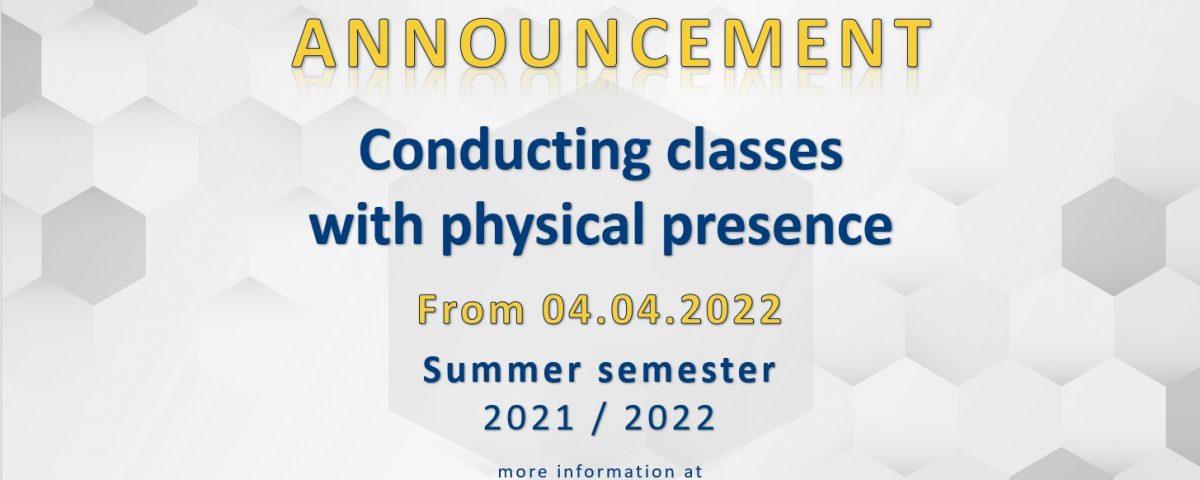 ANNOUNCEMENT

Conducting classes with physical presence

From 04.04.2022

Summer semester
2021 / 2022

more information at